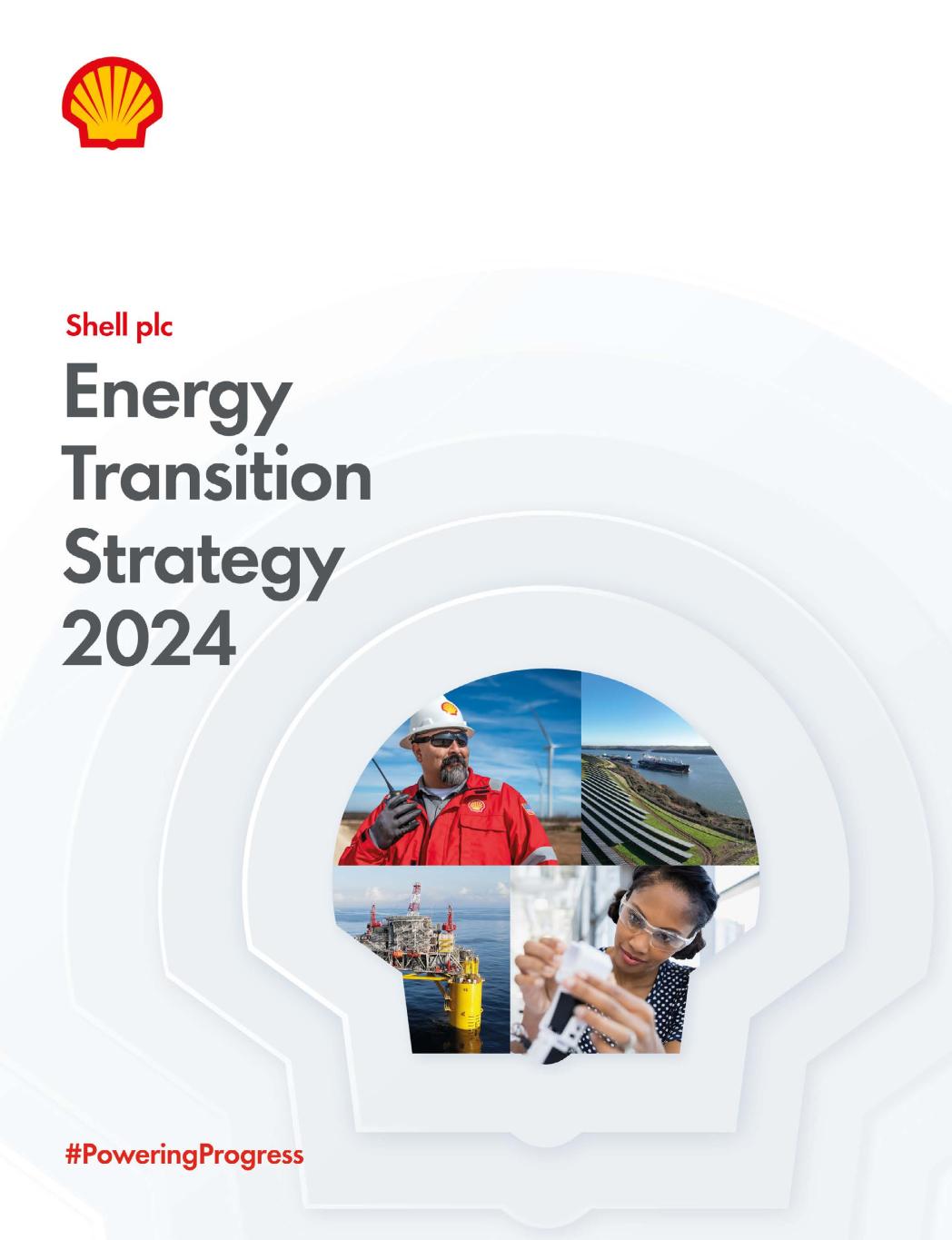 Shell plc

Energy Transition Strategy 2024

#PoweringProgress